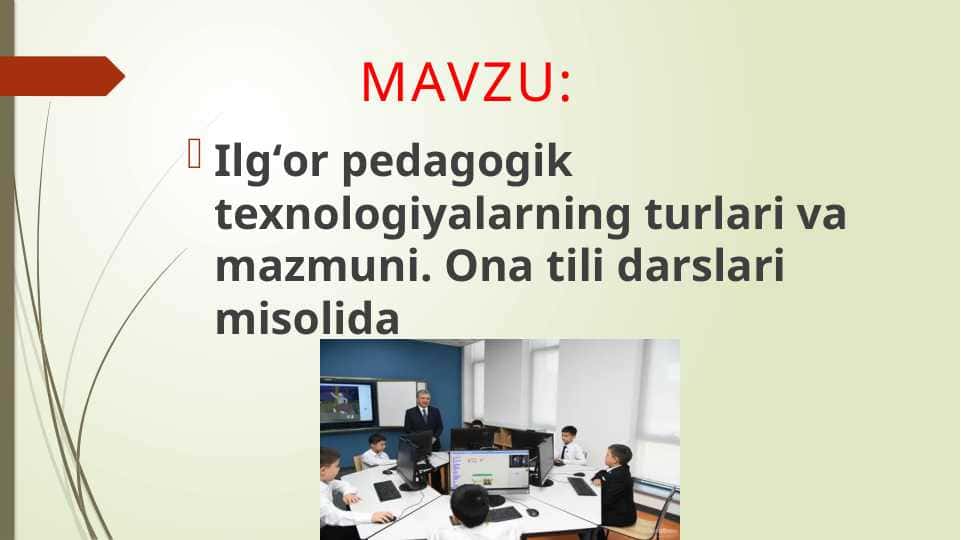 MAVZU:

Ilg‘or pedagogik texnologiyalarning turlari va mazmuni. Ona tili darslari misolida